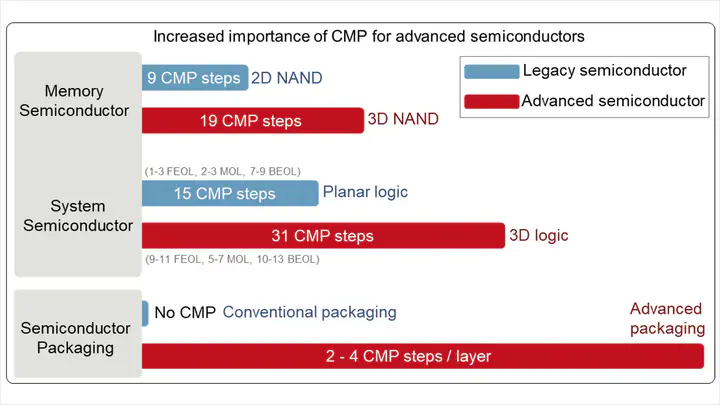 Increased importance of CMP for advanced semiconductors

Legacy semiconductor

Advanced semiconductor

Memory Semiconductor

9 CMP steps 2D NAND

19 CMP steps 3D NAND

System Semiconductor

(1-3 FEOL, 2-3 MOL, 7-9 BEOL)

15 CMP steps Planar logic

31 CMP steps 3D logic

(9-11 FEOL, 5-7 MOL, 10-13 BEOL)

Semiconductor Packaging

No CMP Conventional packaging

Advanced packaging

2 - 4 CMP steps / layer